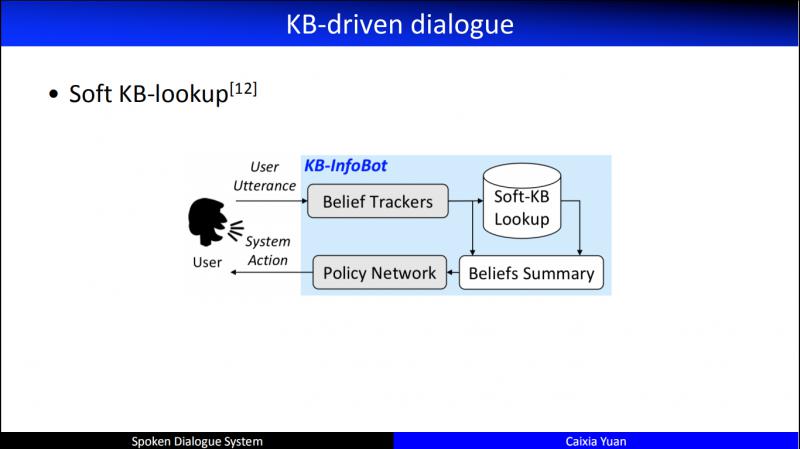 KB-driven dialogue

• Soft KB-lookup$^{[12]}$

User Utterance

KB-InfoBot

Belief Trackers

Soft-KB Lookup

User

System Action

Policy Network

Beliefs Summary

Spoken Dialogue System

Caixia Yuan